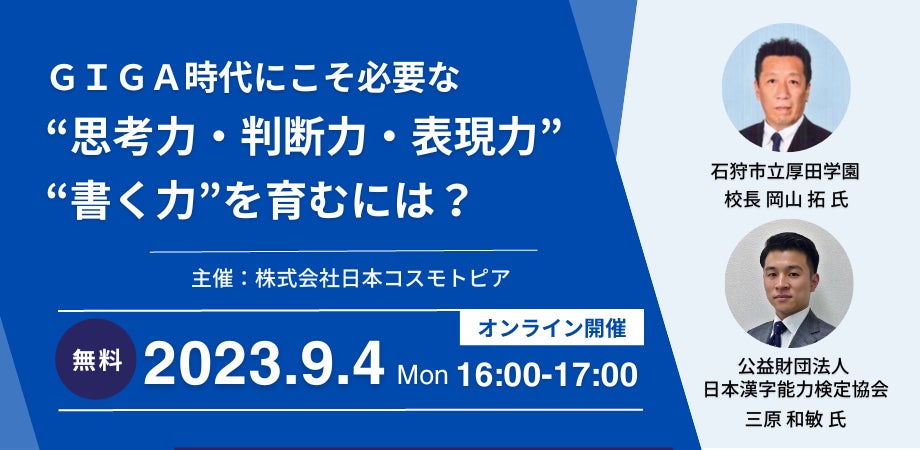 ＧＩＧＡ時代にこそ必要な
“思考力・判断力・表現力”
“書く力”を育むには？

主催：株式会社日本コスモトピア

オンライン開催

無料 2023.9.4 Mon 16:00-17:00

石狩市立厚田学園
校長 岡山 拓 氏

公益財団法人
日本漢字能力検定協会
三原 和敏 氏